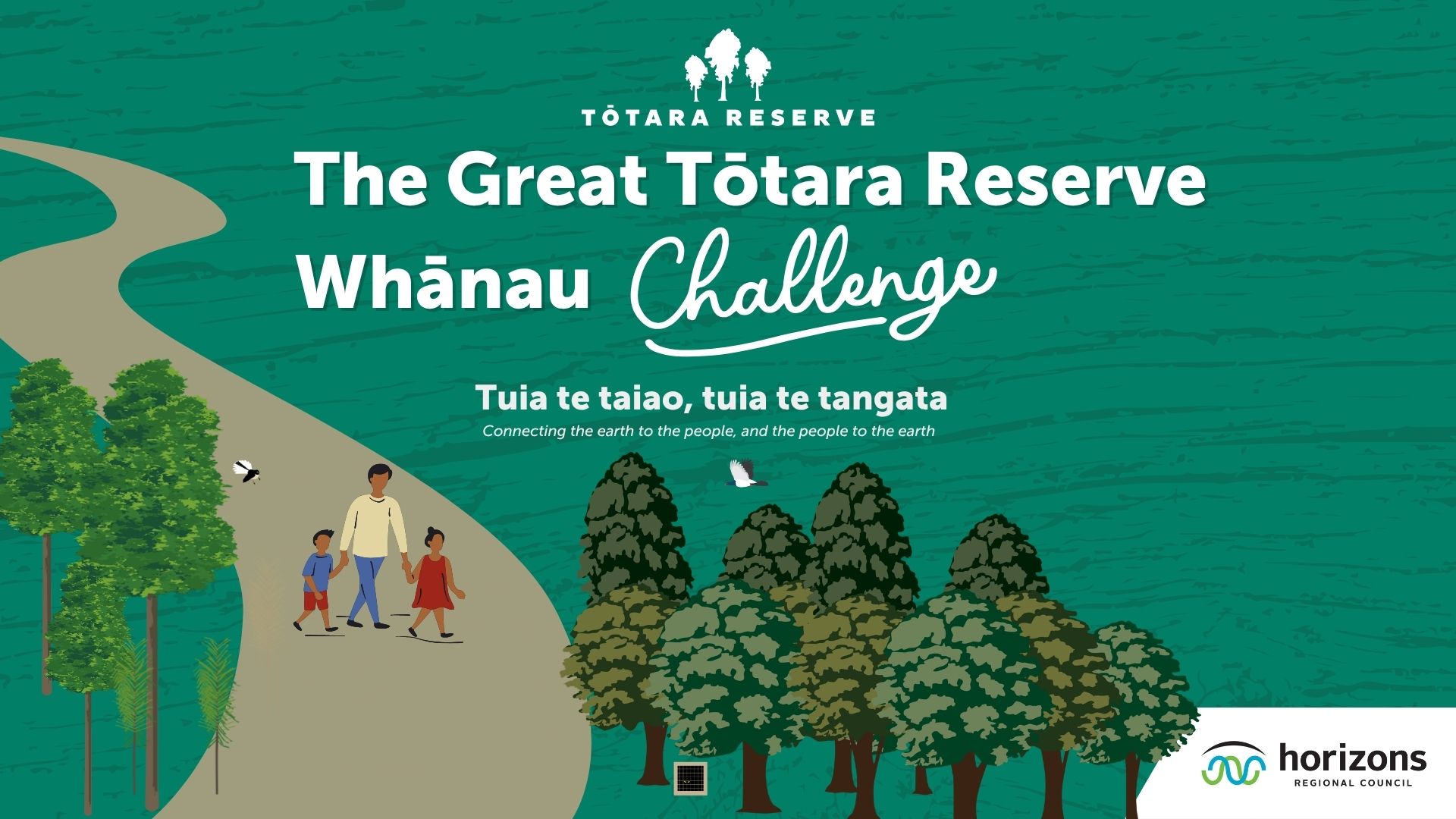 TŌTARA RESERVE

The Great Tōtara Reserve Whānau Challenge

Tuia te taiao, tuia te tangata

Connecting the earth to the people, and the people to the earth

horizons
REGIONAL COUNCIL